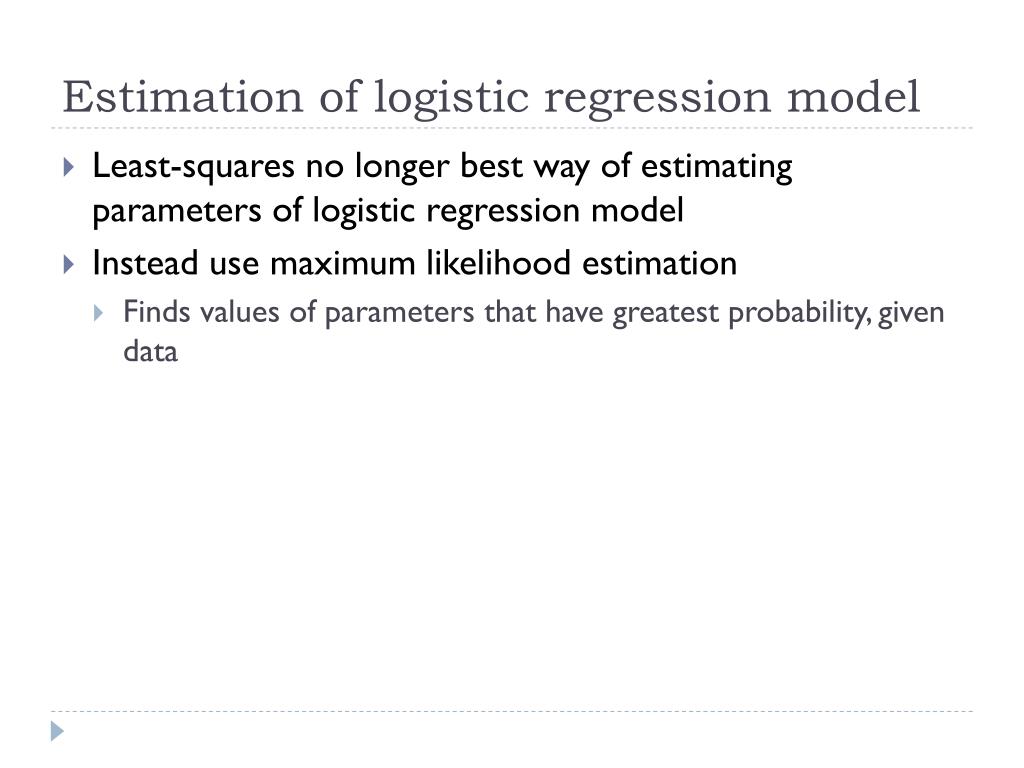 Estimation of logistic regression model

Least-squares no longer best way of estimating parameters of logistic regression model

Instead use maximum likelihood estimation

Finds values of parameters that have greatest probability, given data